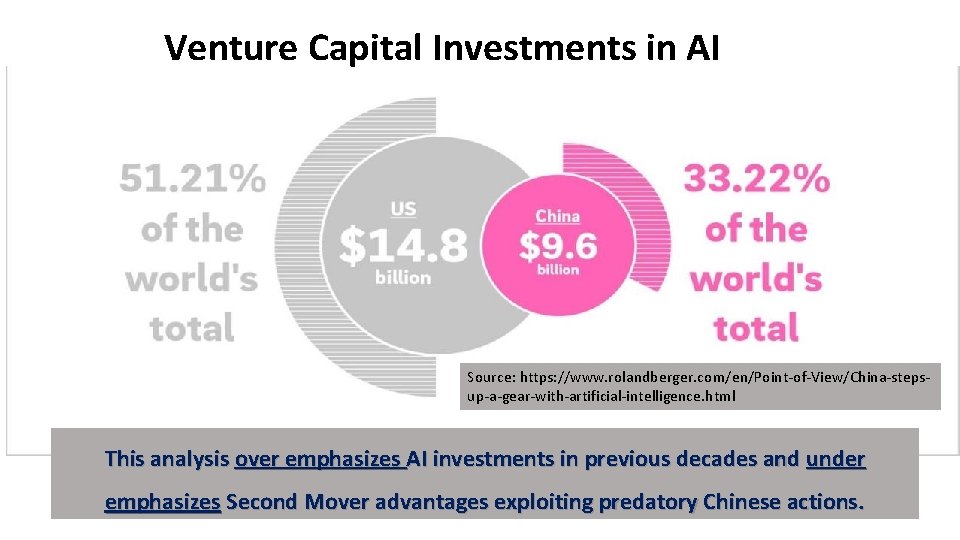 Venture Capital Investments in AI

51.21% of the world's total

US
$14.8
billion

China
$9.6
billion

33.22% of the world's total

Source: https://www.rolandberger.com/en/Point-of-View/China-steps-up-a-gear-with-artificial-intelligence.html

This analysis over emphasizes AI investments in previous decades and under emphasizes Second Mover advantages exploiting predatory Chinese actions.